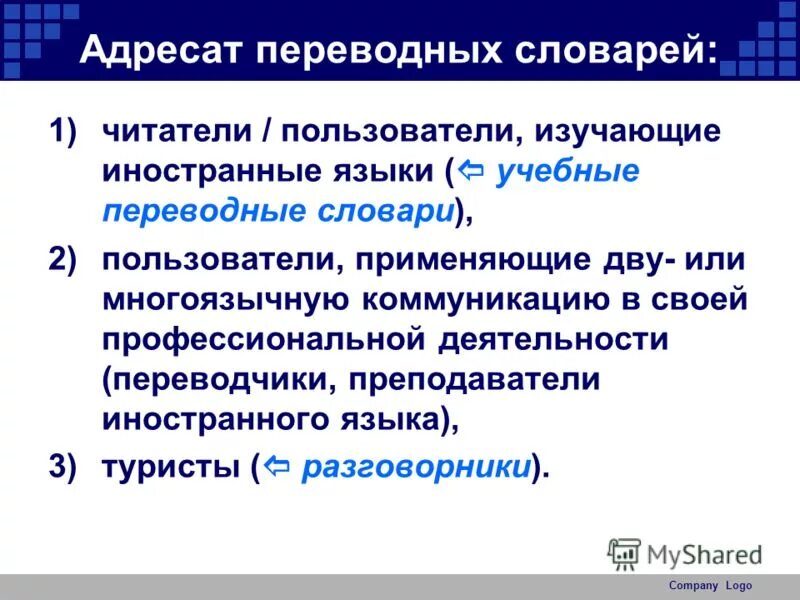 Адресат переводных словарей:

1) читатели / пользователи, изучающие иностранные языки (⇦ учебные переводные словари),

2) пользователи, применяющие дву- или многоязычную коммуникацию в своей профессиональной деятельности (переводчики, преподаватели иностранного языка),

3) туристы (⇦ разговорники).

MyShared

Company Logo